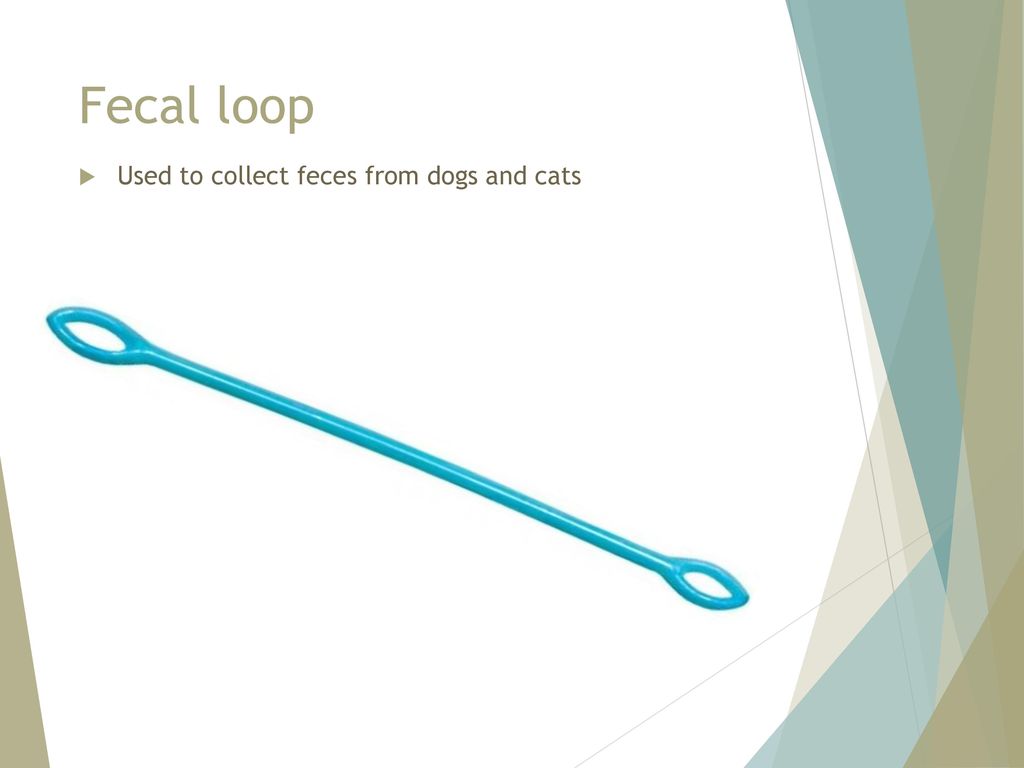 Fecal loop

Used to collect feces from dogs and cats